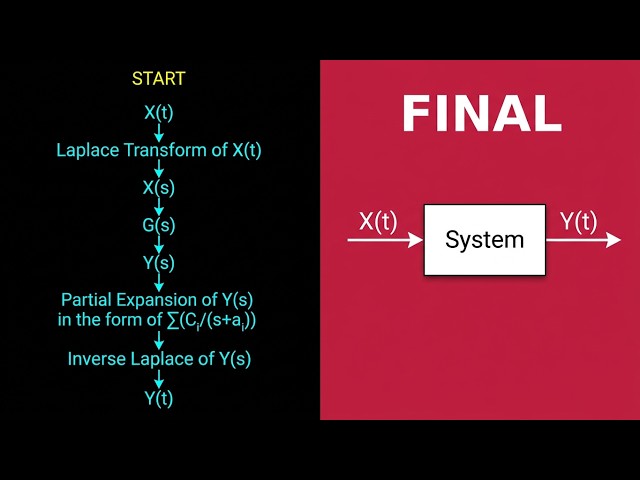 START

X(t)

Laplace Transform of X(t)

X(s)

G(s)

Y(s)

Partial Expansion of Y(s) in the form of $\sum(C_i/(s+a_i))$

Inverse Laplace of Y(s)

Y(t)

FINAL

X(t)

System

Y(t)